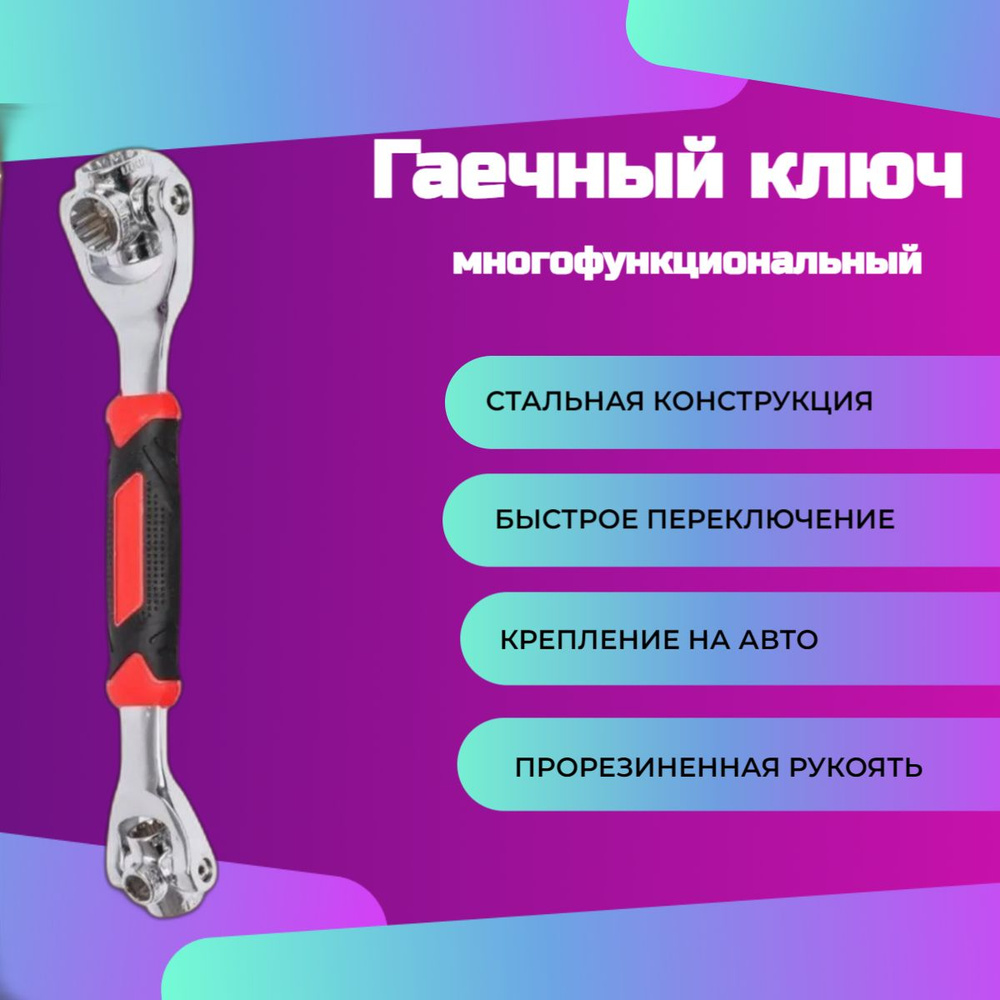 Гаечный ключ

многофункциональный

СТАЛЬНАЯ КОНСТРУКЦИЯ

БЫСТРОЕ ПЕРЕКЛЮЧЕНИЕ

КРЕПЛЕНИЕ НА АВТО

ПРОРЕЗИНЕННАЯ РУКОЯТЬ